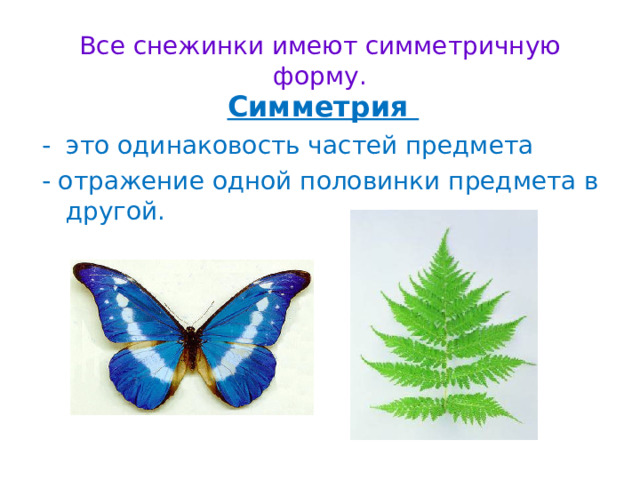 Все снежинки имеют симметричную форму.

Симметрия

- это одинаковость частей предмета

- отражение одной половинки предмета в другой.